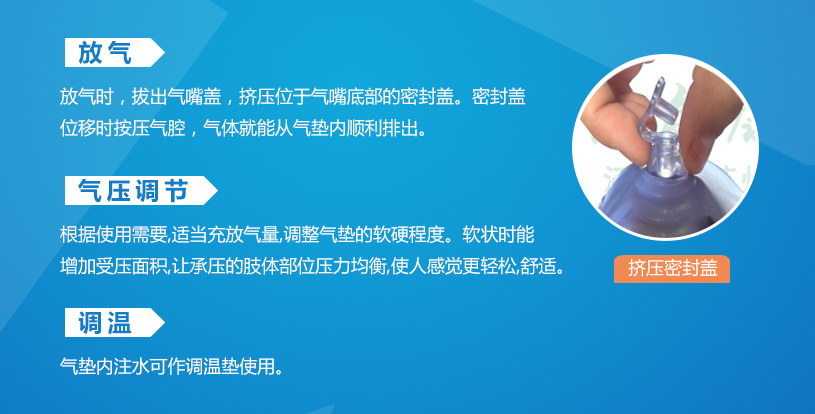 放气

放气时，拔出气嘴盖，挤压位于气嘴底部的密封盖。密封盖位移时按压气腔，气体就能从气垫内顺利排出。

气压调节

根据使用需要,适当充放气量,调整气垫的软硬程度。软状时能增加受压面积,让承压的肢体部位压力均衡,使人感觉更轻松,舒适。

调温

气垫内注水可作调温垫使用。

挤压密封盖